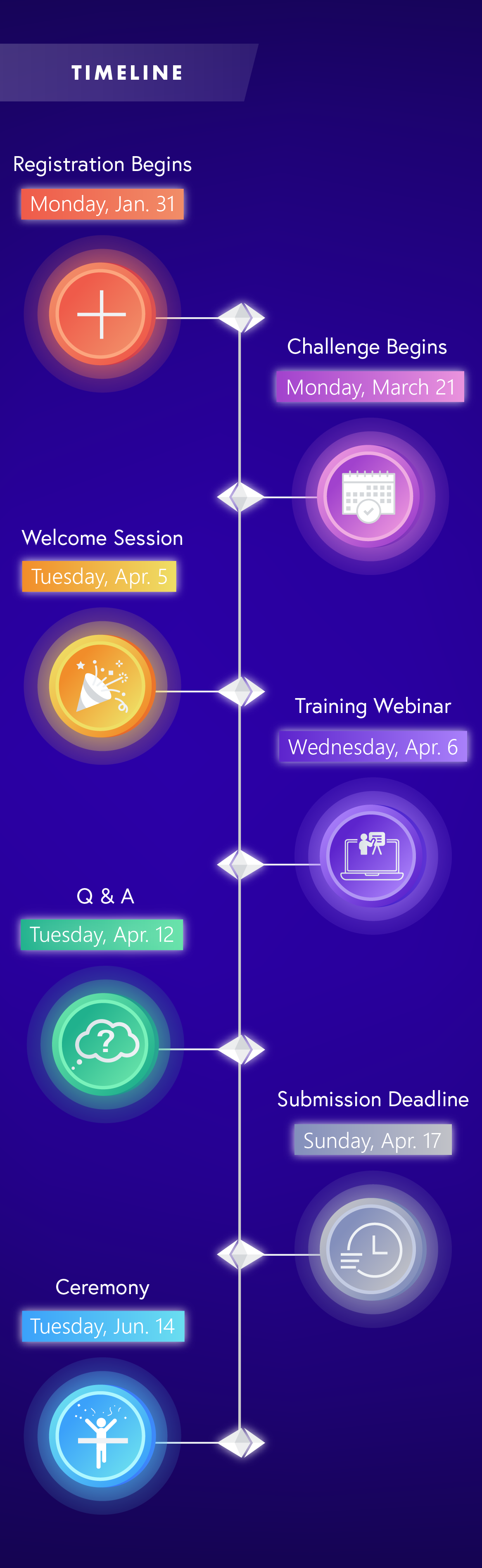 TIMELINE

Registration Begins

Monday, Jan. 31

Challenge Begins

Monday, March 21

Welcome Session

Tuesday, Apr. 5

Training Webinar

Wednesday, Apr. 6

Q & A

Tuesday, Apr. 12

Submission Deadline

Sunday, Apr. 17

Ceremony

Tuesday, Jun. 14